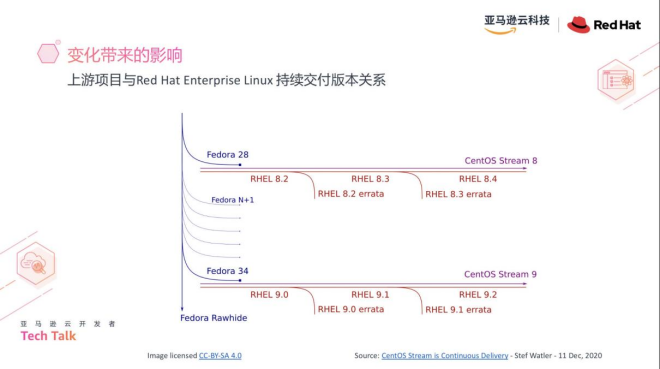 亚马逊云科技 Red Hat

变化带来的影响

上游项目与Red Hat Enterprise Linux 持续交付版本关系

Fedora 28

CentOS Stream 8

RHEL 8.2

RHEL 8.3

RHEL 8.4

RHEL 8.2 errata

RHEL 8.3 errata

Fedora N+1

Fedora 34

CentOS Stream 9

RHEL 9.0

RHEL 9.1

RHEL 9.2

RHEL 9.0 errata

RHEL 9.1 errata

Fedora Rawhide

亚马逊云开发者
Tech Talk

Image licensed CC-BY-SA 4.0

Source: CentOS Stream is Continuous Delivery - Stef Watler - 11 Dec, 2020